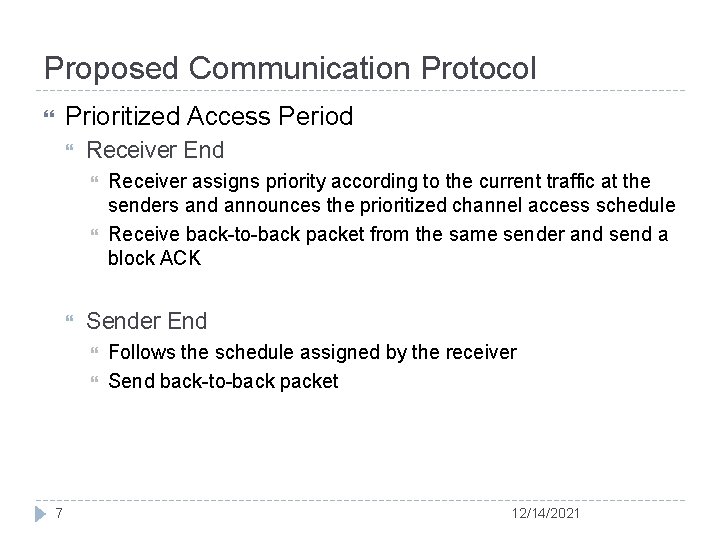 Proposed Communication Protocol

Prioritized Access Period

Receiver End

Receiver assigns priority according to the current traffic at the senders and announces the prioritized channel access schedule

Receive back-to-back packet from the same sender and send a block ACK

Sender End

Follows the schedule assigned by the receiver

Send back-to-back packet

7

12/14/2021